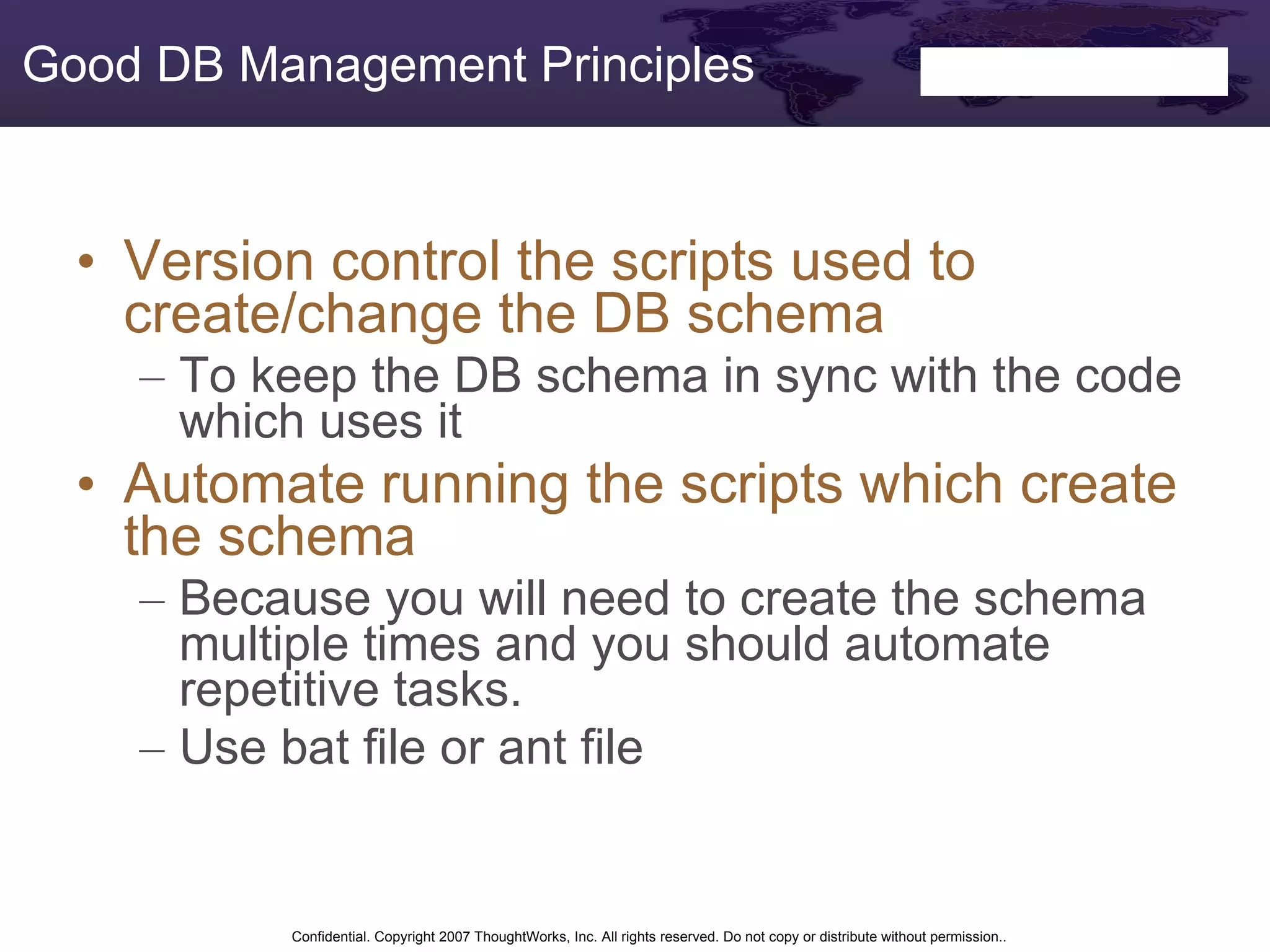 Good DB Management Principles

• Version control the scripts used to create/change the DB schema
– To keep the DB schema in sync with the code which uses it
• Automate running the scripts which create the schema
– Because you will need to create the schema multiple times and you should automate repetitive tasks.
– Use bat file or ant file

Confidential. Copyright 2007 ThoughtWorks, Inc. All rights reserved. Do not copy or distribute without permission..